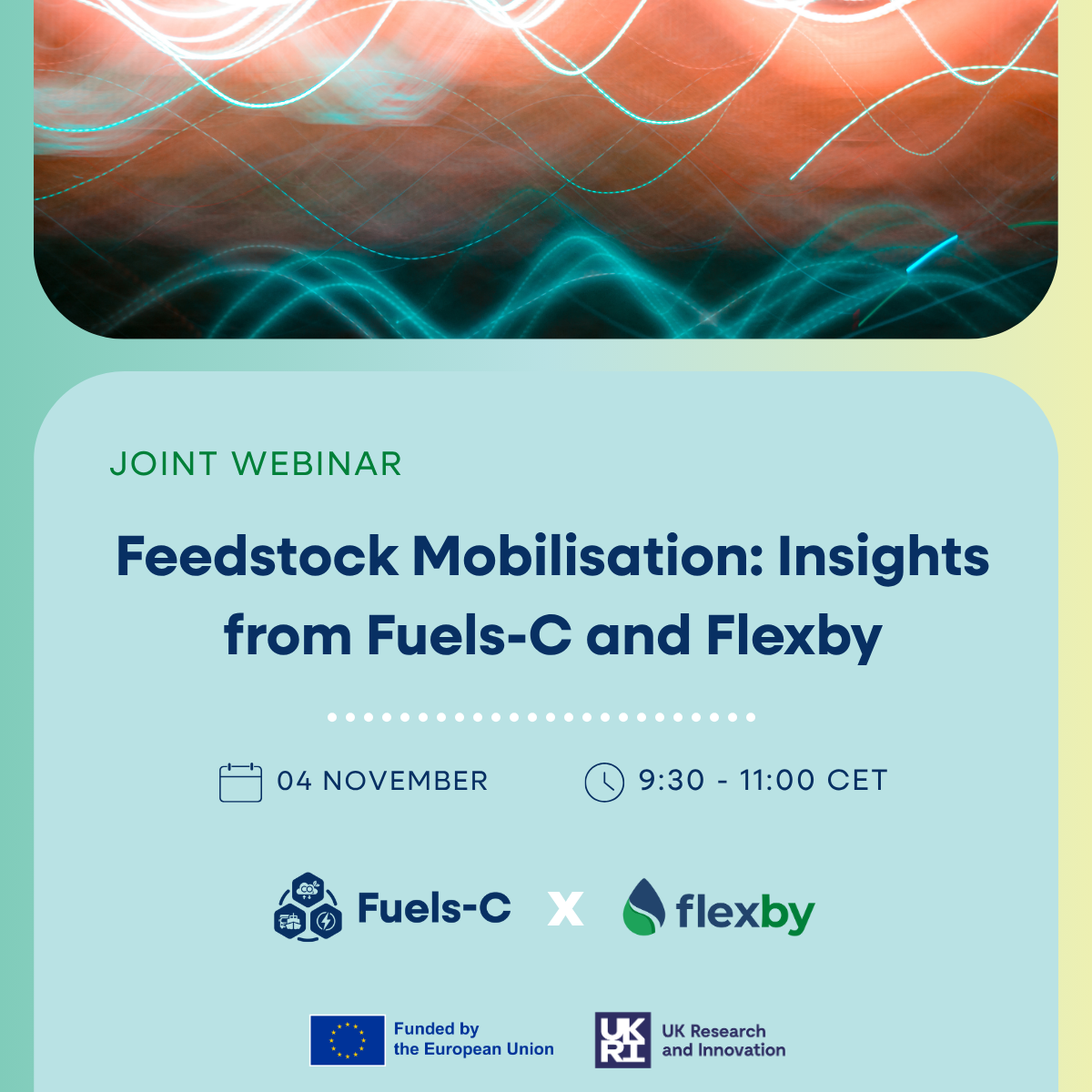 JOINT WEBINAR

Feedstock Mobilisation: Insights from Fuels-C and Flexby

04 NOVEMBER

9:30 - 11:00 CET

Fuels-C X flexby

Funded by the European Union

UKRI UK Research and Innovation